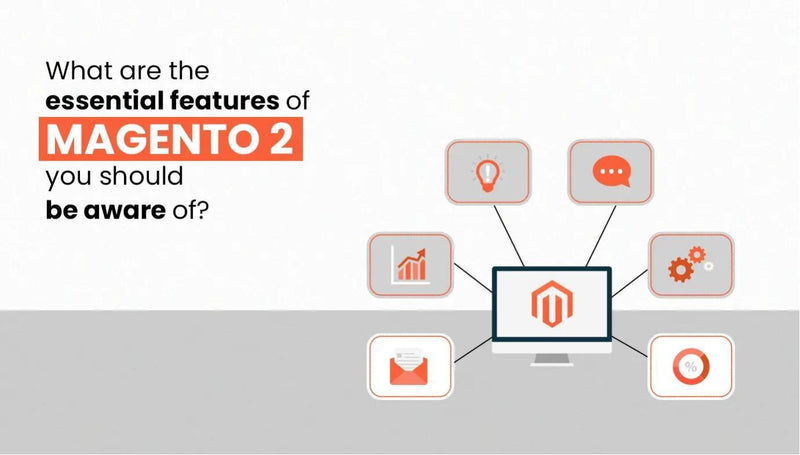 What are the essential features of MAGENTO 2 you should be aware of?

%